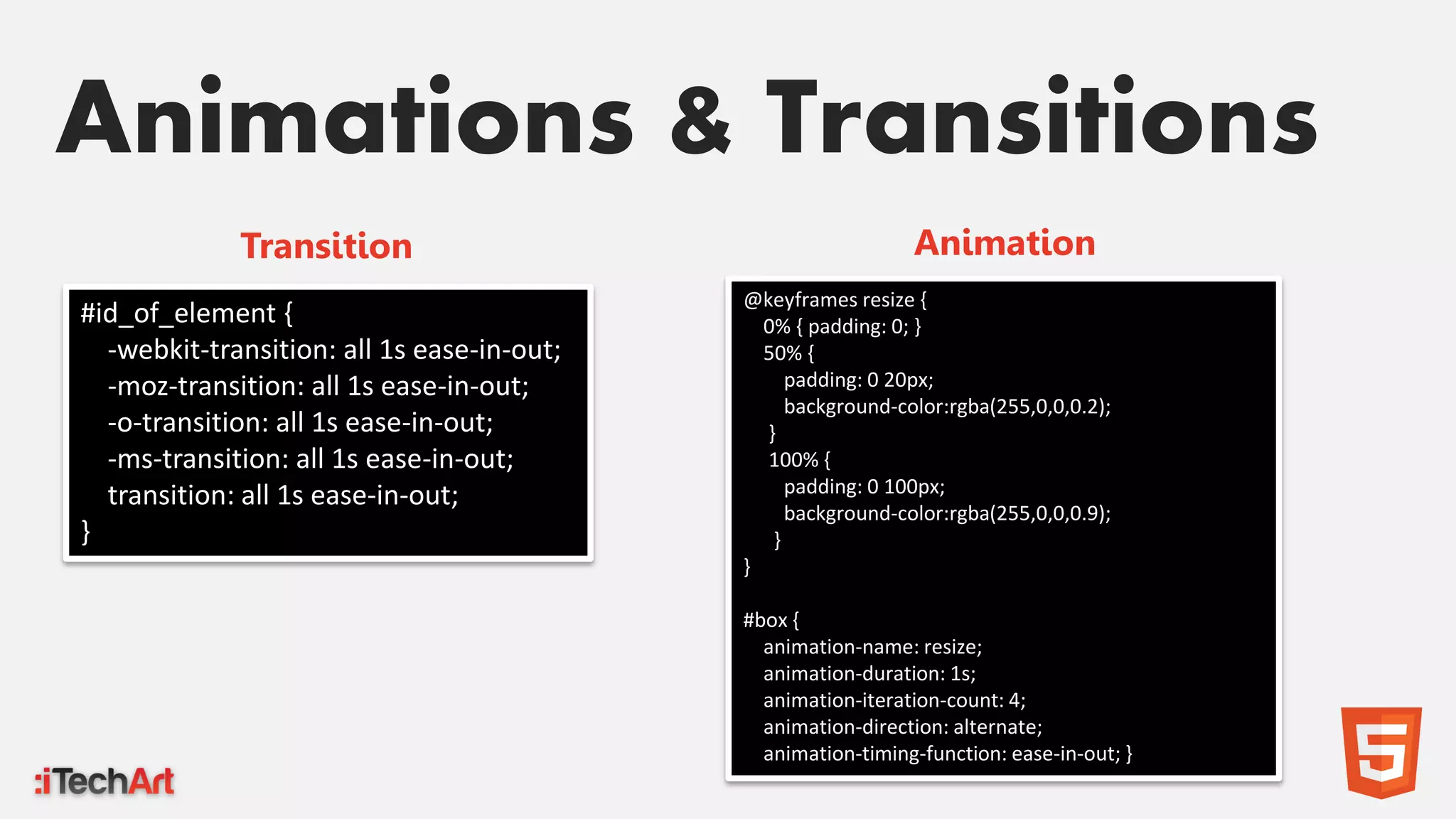 Animations & Transitions

Transition

#id_of_element {
-webkit-transition: all 1s ease-in-out;
-moz-transition: all 1s ease-in-out;
-o-transition: all 1s ease-in-out;
-ms-transition: all 1s ease-in-out;
transition: all 1s ease-in-out;
}

Animation

@keyframes resize {
0% { padding: 0; }
50% {
padding: 0 20px;
background-color:rgba(255,0,0,0.2);
}
100% {
padding: 0 100px;
background-color:rgba(255,0,0,0.9);
}
}

#box {
animation-name: resize;
animation-duration: 1s;
animation-iteration-count: 4;
animation-direction: alternate;
animation-timing-function: ease-in-out; }

:iTechArt

5